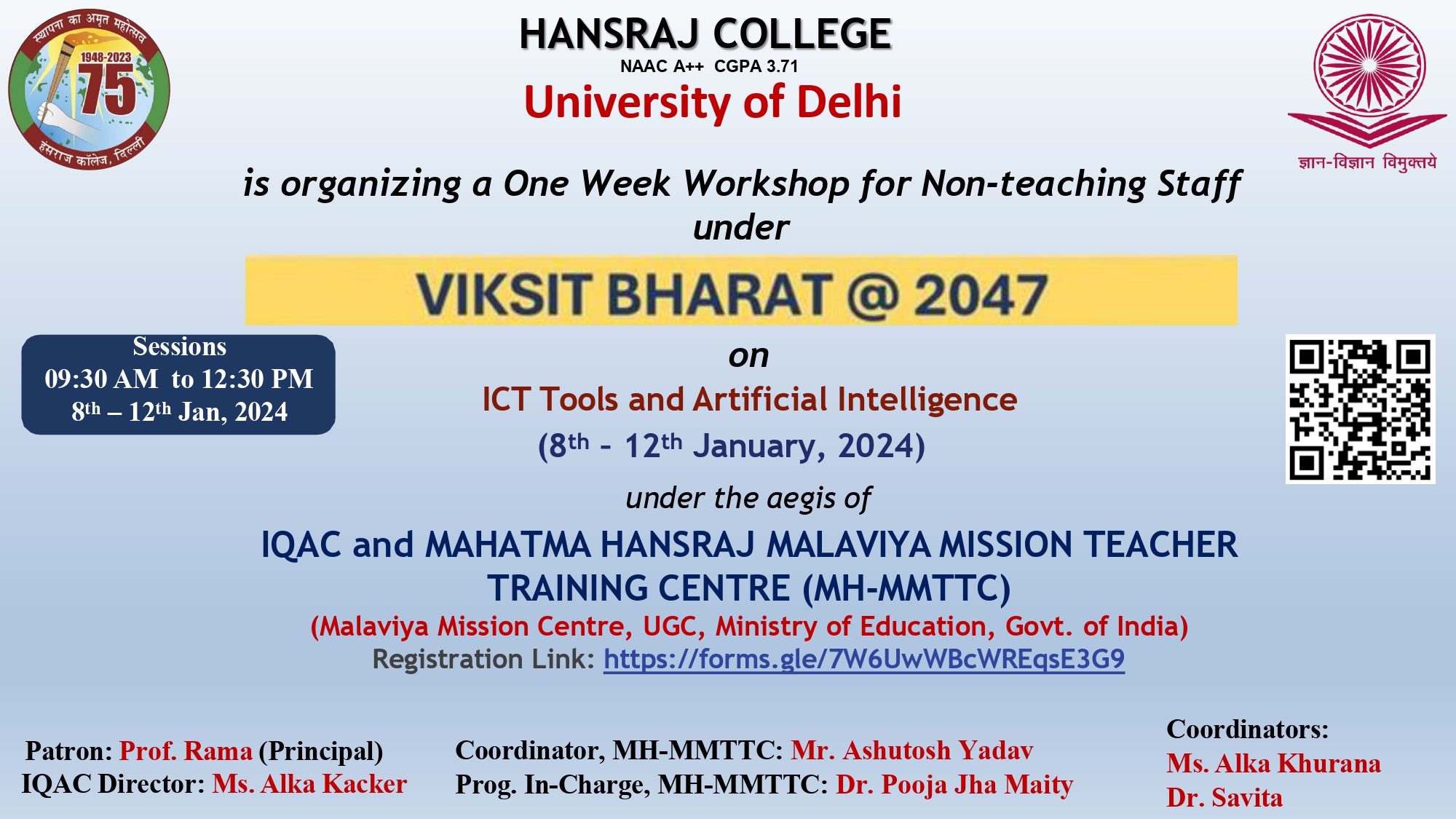 स्थापना का अमृत महोत्सव
1948-2023
75
हंसराज कॉलेज, दिल्ली

HANSRAJ COLLEGE
NAAC A++ CGPA 3.71
University of Delhi

ज्ञान-विज्ञान विमुक्तये

is organizing a One Week Workshop for Non-teaching Staff under

VIKSIT BHARAT @ 2047

Sessions
09:30 AM to 12:30 PM
8th – 12th Jan, 2024

on
ICT Tools and Artificial Intelligence
(8th - 12th January, 2024)
under the aegis of
IQAC and MAHATMA HANSRAJ MALAVIYA MISSION TEACHER TRAINING CENTRE (MH-MMTTC)
(Malaviya Mission Centre, UGC, Ministry of Education, Govt. of India)
Registration Link: https://forms.gle/7W6UwWBcWREqsE3G9

Patron: Prof. Rama (Principal)
IQAC Director: Ms. Alka Kacker

Coordinator, MH-MMTTC: Mr. Ashutosh Yadav
Prog. In-Charge, MH-MMTTC: Dr. Pooja Jha Maity

Coordinators:
Ms. Alka Khurana
Dr. Savita